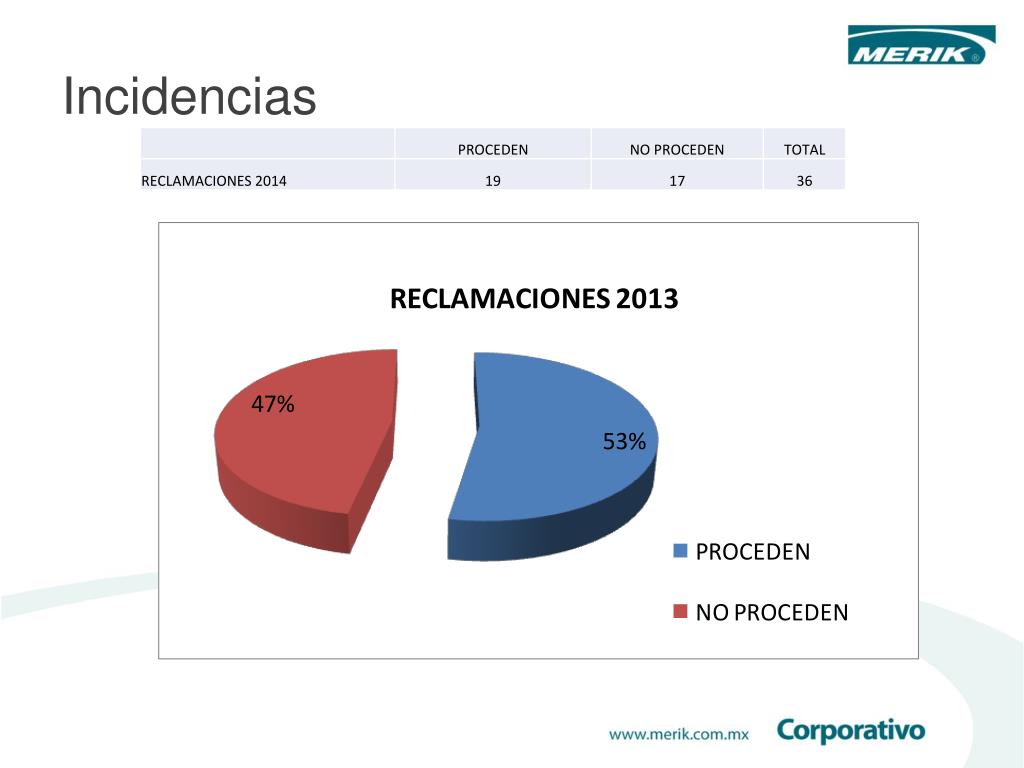 MERIK®

Incidencias

|  | PROCEDEN | NO PROCEDEN | TOTAL |
|---|---|---|---|
| RECLAMACIONES 2014 | 19 | 17 | 36 |

RECLAMACIONES 2013

47%

53%

PROCEDEN

NO PROCEDEN

www.merik.com.mx Corporativo